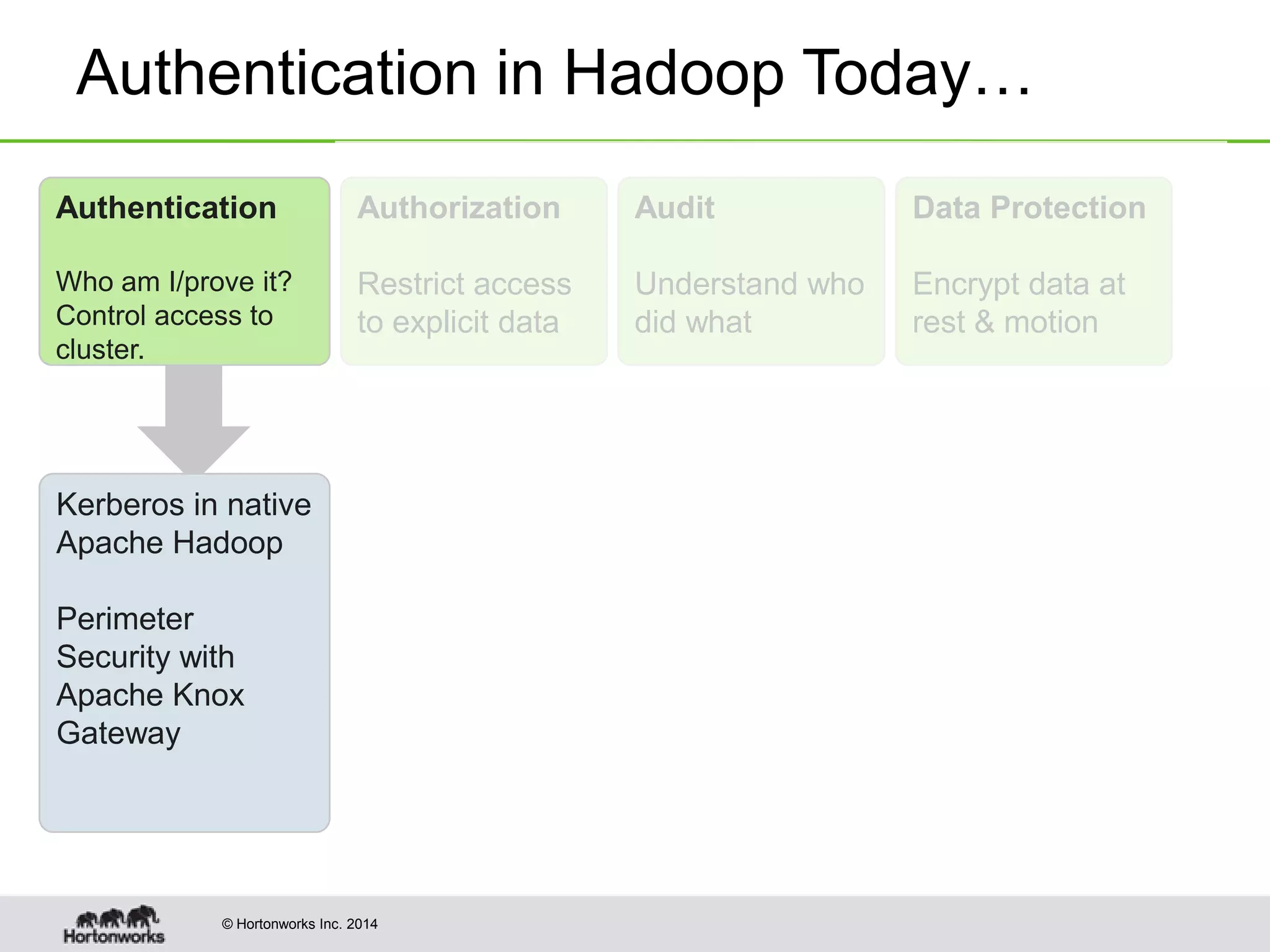 Authentication in Hadoop Today…

Authentication

Who am I/prove it? Control access to cluster.

Authorization

Restrict access to explicit data

Audit

Understand who did what

Data Protection

Encrypt data at rest & motion

Kerberos in native Apache Hadoop

Perimeter Security with Apache Knox Gateway

Hortonworks

© Hortonworks Inc. 2014